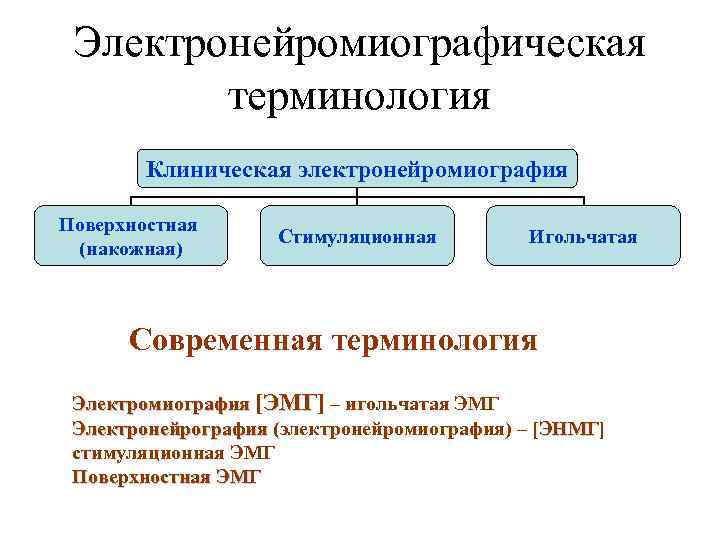 Электронейромиографическая терминология

Клиническая электронейромиография

Поверхностная (накожная)

Стимуляционная

Игольчатая

Современная терминология

Электромиография [ЭМГ] – игольчатая ЭМГ
Электронейрография (электронейромиография) – [ЭНМГ] стимуляционная ЭМГ
Поверхностная ЭМГ